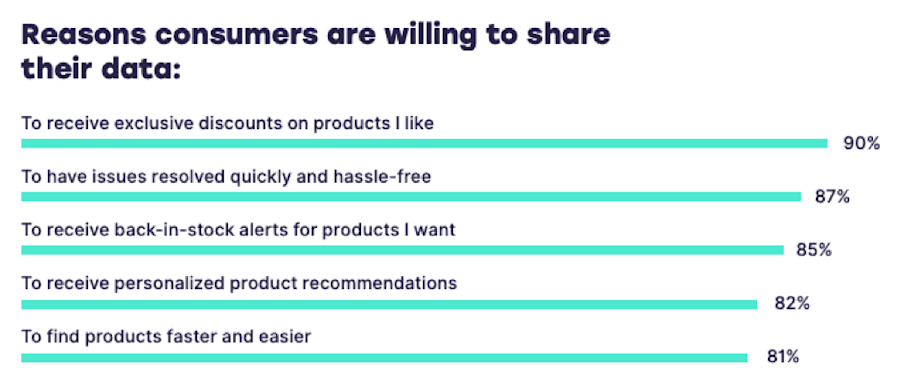 Reasons consumers are willing to share their data:

To receive exclusive discounts on products I like
90%

To have issues resolved quickly and hassle-free
87%

To receive back-in-stock alerts for products I want
85%

To receive personalized product recommendations
82%

To find products faster and easier
81%